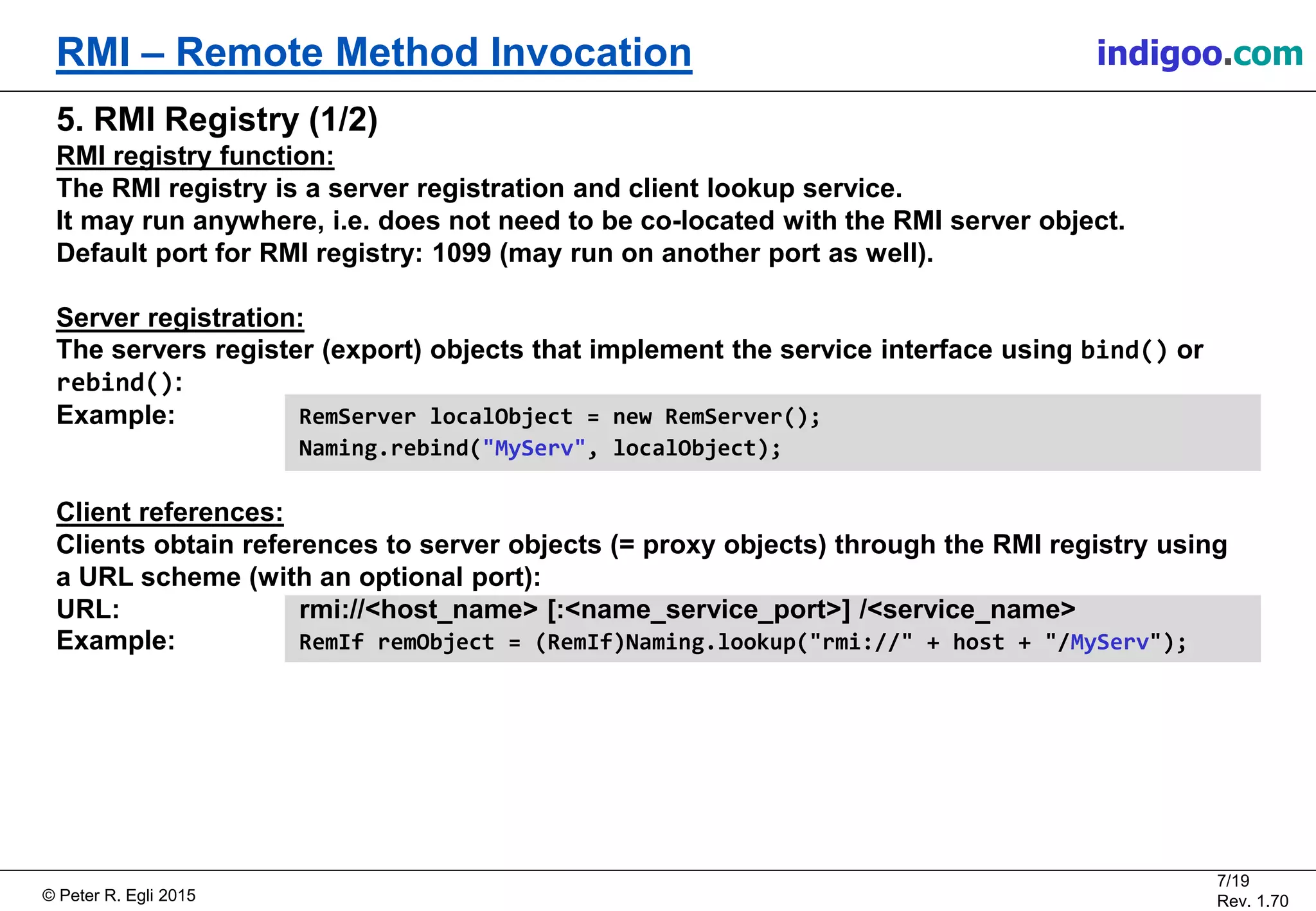 RMI – Remote Method Invocation

indigoo.com

5. RMI Registry (1/2)

RMI registry function:
The RMI registry is a server registration and client lookup service.
It may run anywhere, i.e. does not need to be co-located with the RMI server object.
Default port for RMI registry: 1099 (may run on another port as well).

Server registration:
The servers register (export) objects that implement the service interface using bind() or rebind():
Example:
RemServer localObject = new RemServer();
Naming.rebind("MyServ", localObject);

Client references:
Clients obtain references to server objects (= proxy objects) through the RMI registry using a URL scheme (with an optional port):
URL: rmi://<host_name> [:<name_service_port>] /<service_name>
Example: RemIf remObject = (RemIf)Naming.lookup("rmi://" + host + "/MyServ");

© Peter R. Egli 2015

7/19
Rev. 1.70